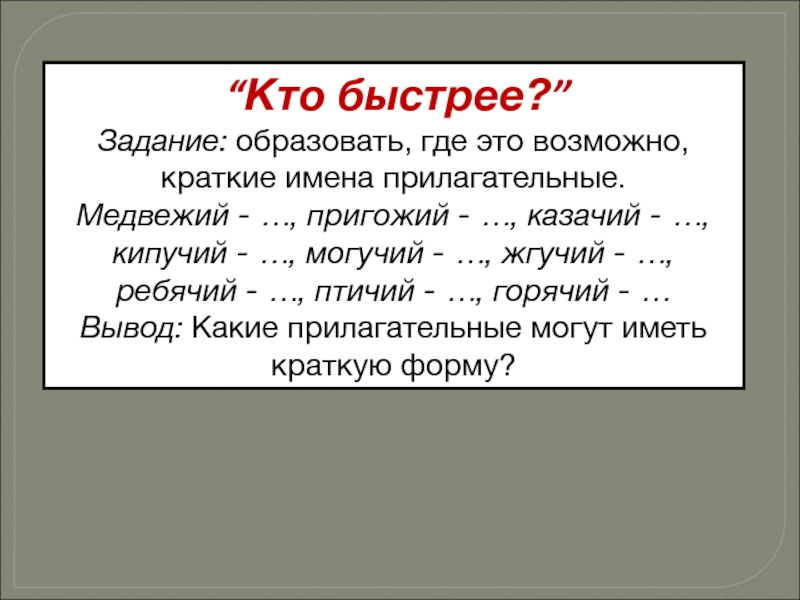 “Кто быстрее?”

Задание: образовать, где это возможно, краткие имена прилагательные.
Медвежий - …, пригожий - …, казачий - …, кипучий - …, могучий - …, жгучий - …, ребячий - …, птичий - …, горячий - …
Вывод: Какие прилагательные могут иметь краткую форму?